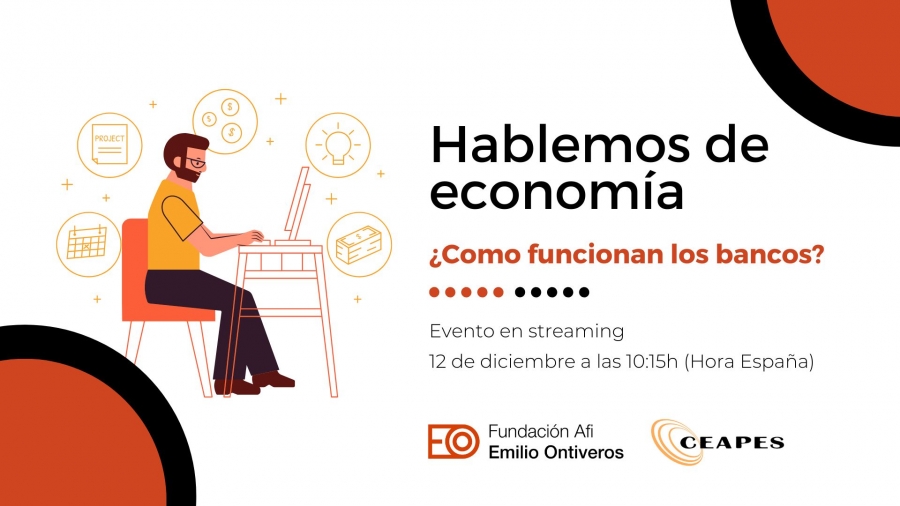 PROJECT

Hablemos de economía

¿Como funcionan los bancos?

Evento en streaming
12 de diciembre a las 10:15h (Hora España)

EO Fundación Afi Emilio Ontiveros

CEAPES